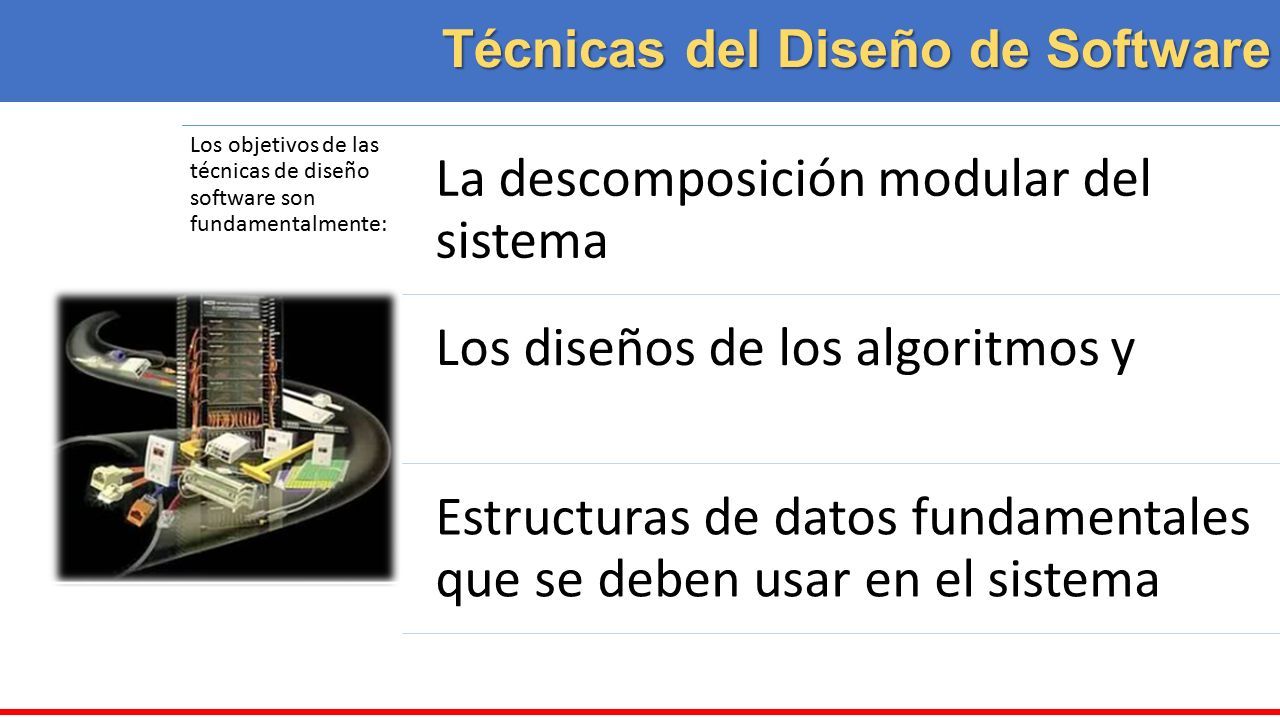 Técnicas del Diseño de Software

Los objetivos de las técnicas de diseño software son fundamentalmente:

La descomposición modular del sistema

Los diseños de los algoritmos y

Estructuras de datos fundamentales que se deben usar en el sistema